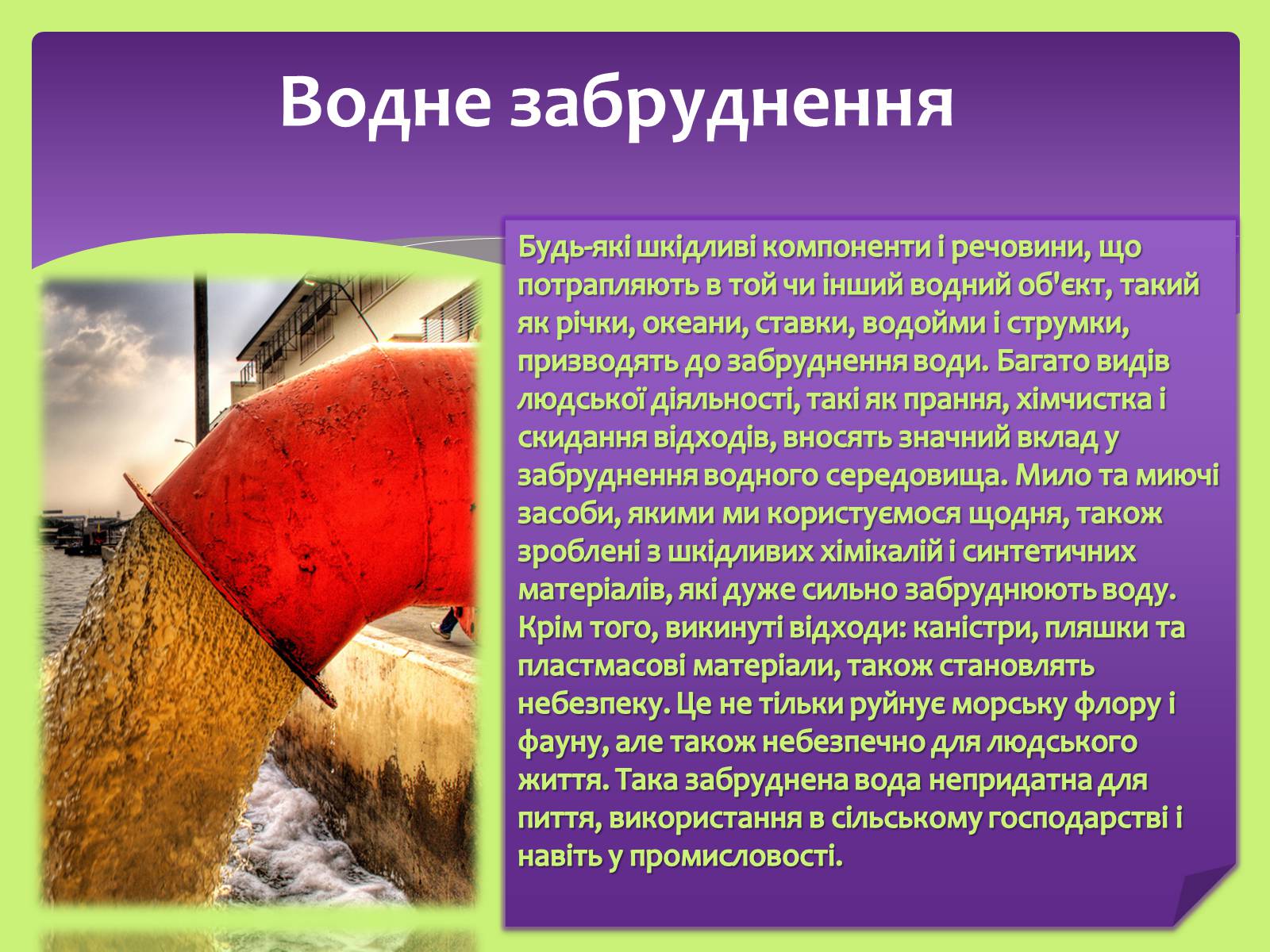 Водне забруднення

Будь-які шкідливі компоненти і речовини, що потрапляють в той чи інший водний об'єкт, такий як річки, океани, ставки, водойми і струмки, призводять до забруднення води. Багато видів людської діяльності, такі як прання, хімчистка і скидання відходів, вносять значний вклад у забруднення водного середовища. Мило та миючі засоби, якими ми користуємося щодня, також зроблені з шкідливих хімікалій і синтетичних матеріалів, які дуже сильно забруднюють воду. Крім того, викинуті відходи: каністри, пляшки та пластмасові матеріали, також становлять небезпеку. Це не тільки руйнує морську флору і фауну, але також небезпечно для людського життя. Така забруднена вода непридатна для пиття, використання в сільському господарстві і навіть у промисловості.